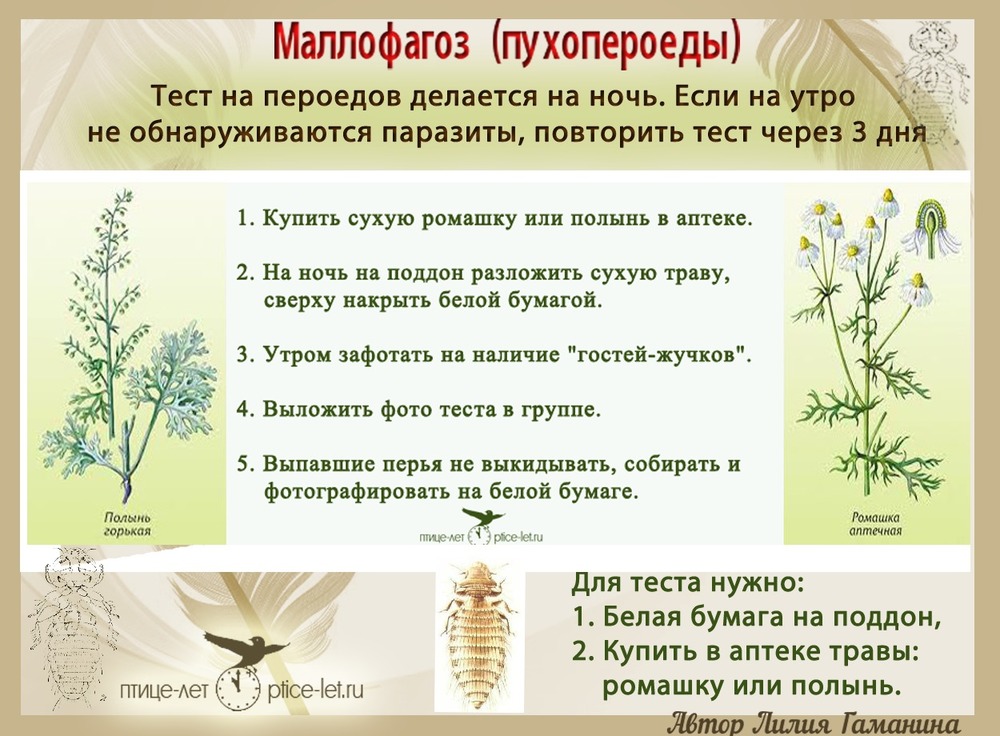 Маллофагоз (пухопероеды)

Тест на пероедов делается на ночь. Если на утро не обнаруживаются паразиты, повторить тест через 3 дня

Полынь горькая

1. Купить сухую ромашку или полынь в аптеке.

2. На ночь на поддон разложить сухую траву, сверху накрыть белой бумагой.

3. Утром зафотать на наличие "гостей-жучков".

4. Выложить фото теста в группе.

5. Выпавшие перья не выкидывать, собирать и фотографировать на белой бумаге.

птице-лет ptice-let.ru

Ромашка аптечная

птице-лет ptice-let.ru

Для теста нужно:
1. Белая бумага на поддон,
2. Купить в аптеке травы: ромашку или полынь.

Автор Лилия Гаманина